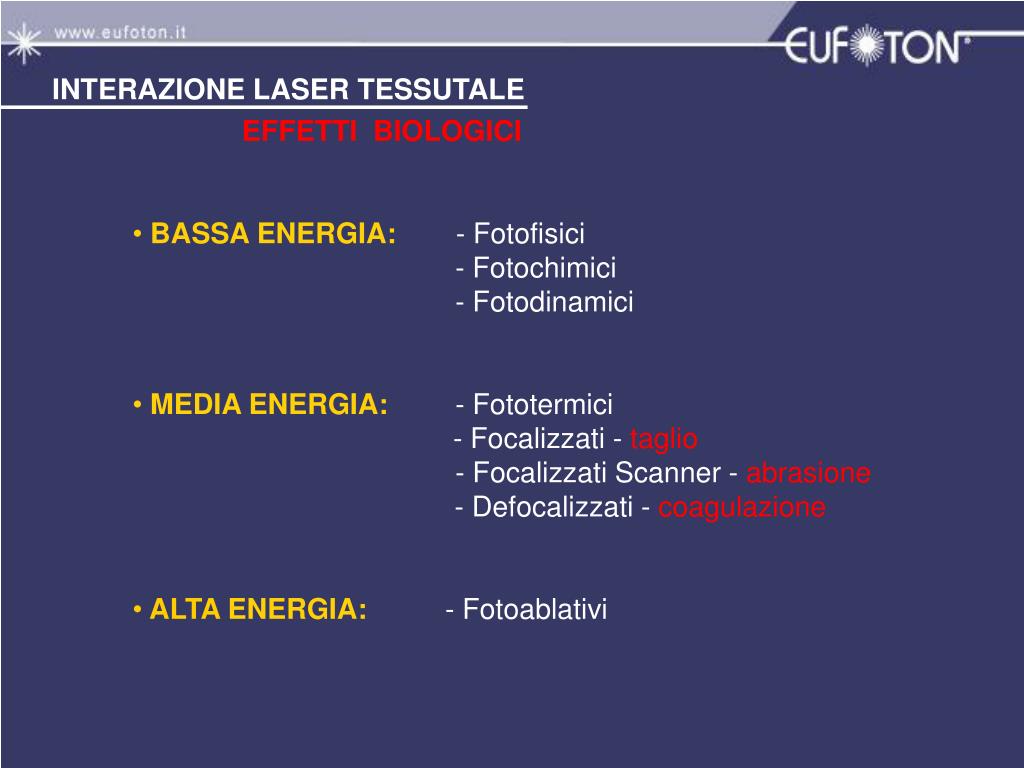 www.eufoton.it

EUFOTON®

INTERAZIONE LASER TESSUTALE
EFFETTI BIOLOGICI

• BASSA ENERGIA: - Fotofisici
- Fotochimici
- Fotodinamici

• MEDIA ENERGIA: - Fototermici
- Focalizzati - taglio
- Focalizzati Scanner - abrasione
- Defocalizzati - coagulazione

• ALTA ENERGIA: - Fotoablativi